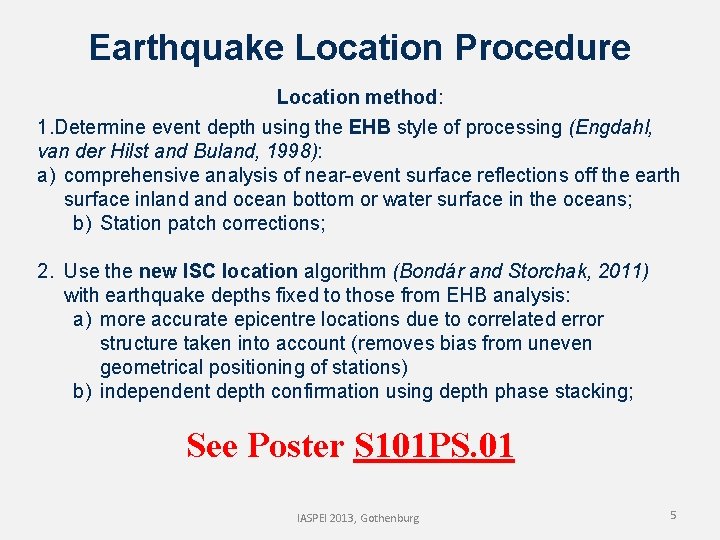 Earthquake Location Procedure

Location method:

1.Determine event depth using the EHB style of processing (Engdahl, van der Hilst and Buland, 1998):
a) comprehensive analysis of near-event surface reflections off the earth surface inland and ocean bottom or water surface in the oceans;
b) Station patch corrections;

2. Use the new ISC location algorithm (Bondár and Storchak, 2011) with earthquake depths fixed to those from EHB analysis:
a) more accurate epicentre locations due to correlated error structure taken into account (removes bias from uneven geometrical positioning of stations)
b) independent depth confirmation using depth phase stacking;

See Poster S101PS.01

IASPEI 2013, Gothenburg

5